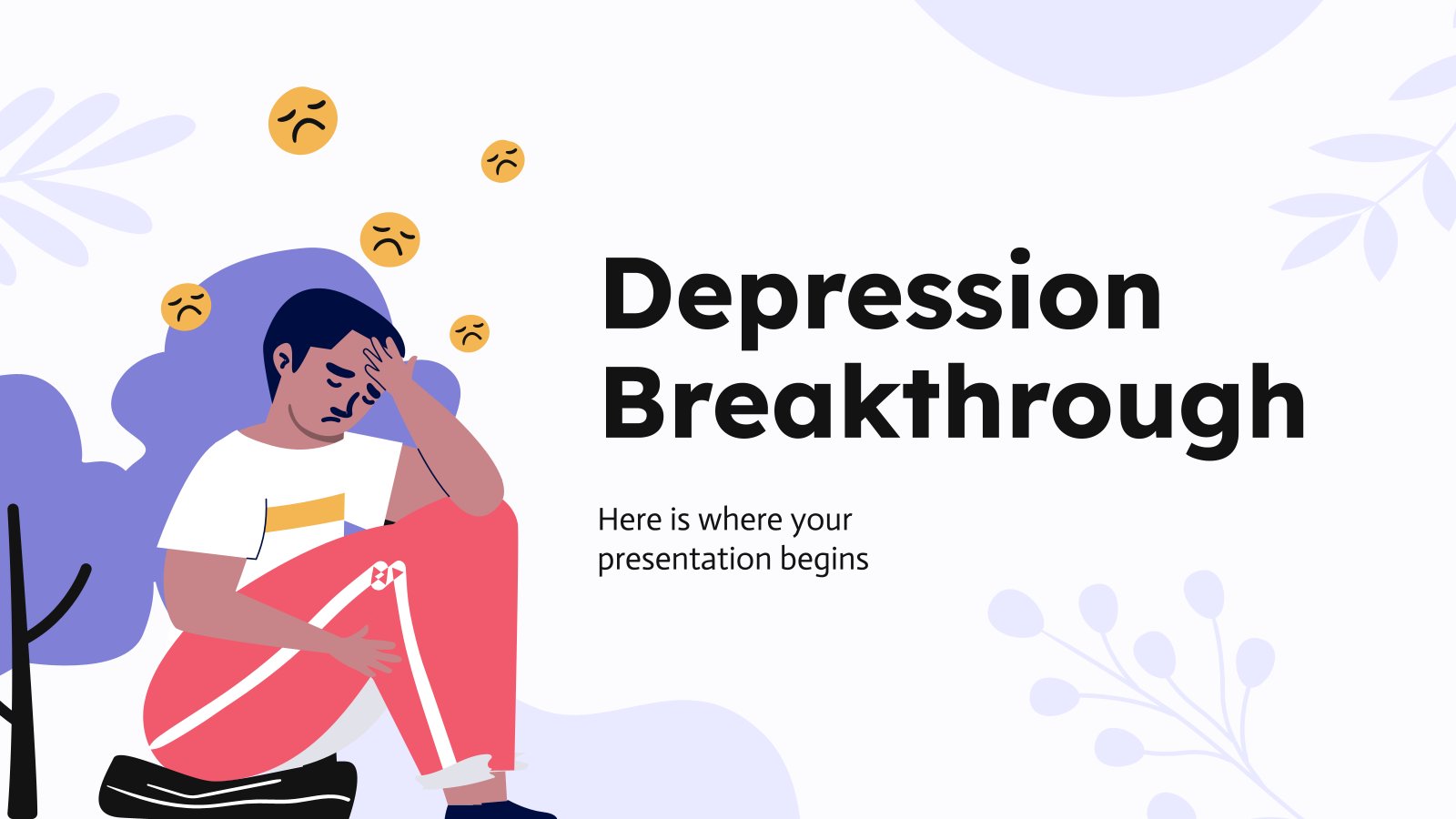 Depression Breakthrough

Here is where your presentation begins